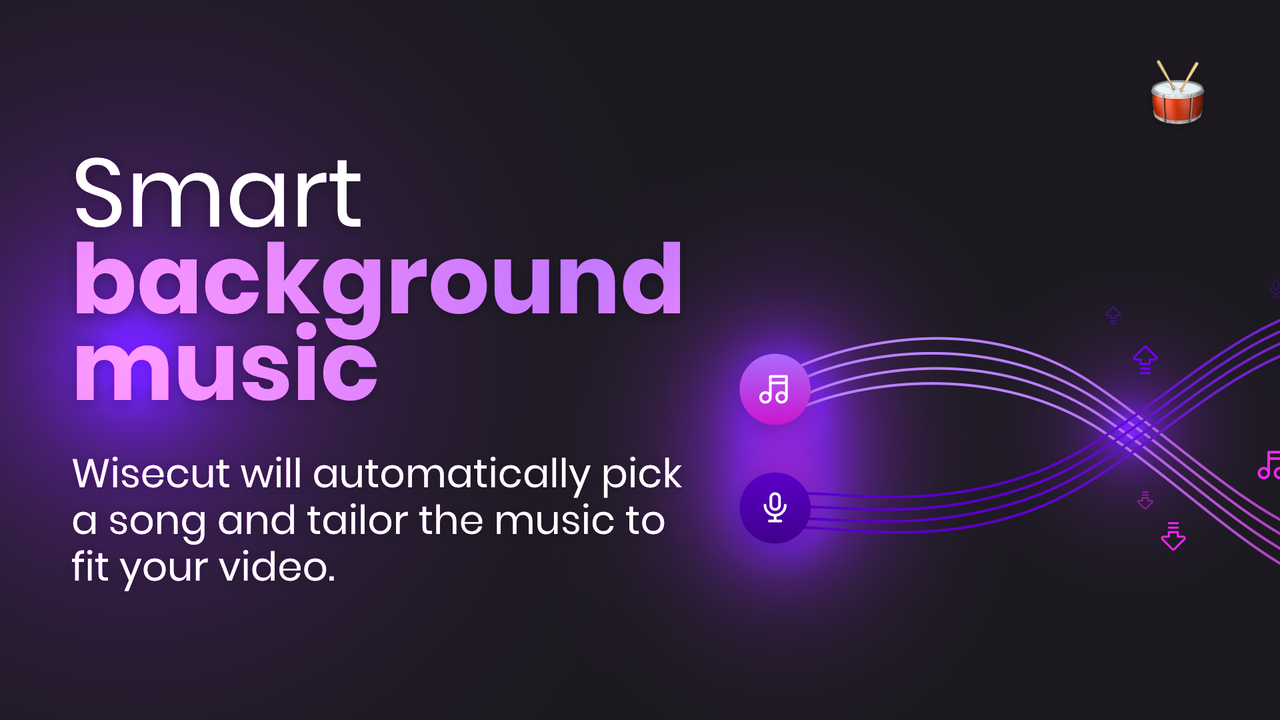 Smart
background
music

Wisecut will automatically pick a song and tailor the music to fit your video.